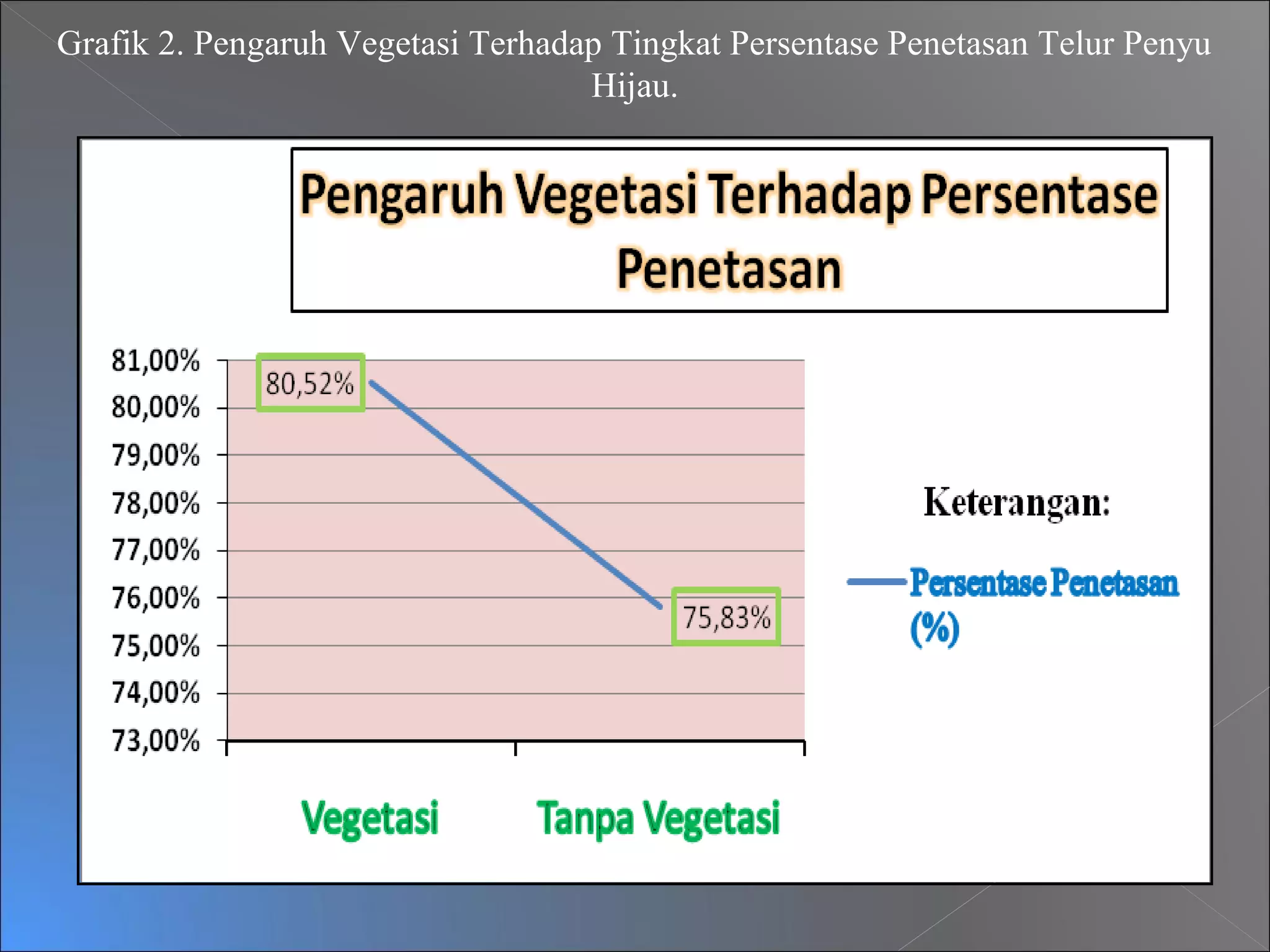 Grafik 2. Pengaruh Vegetasi Terhadap Tingkat Persentase Penetasan Telur Penyu Hijau.

Pengaruh Vegetasi Terhadap Persentase Penetasan

81,00%
80,00%
79,00%
78,00%
77,00%
76,00%
75,00%
74,00%
73,00%

80,52%
75,83%

Vegetasi
Tanpa Vegetasi

Keterangan:
Persentase Penetasan (%)